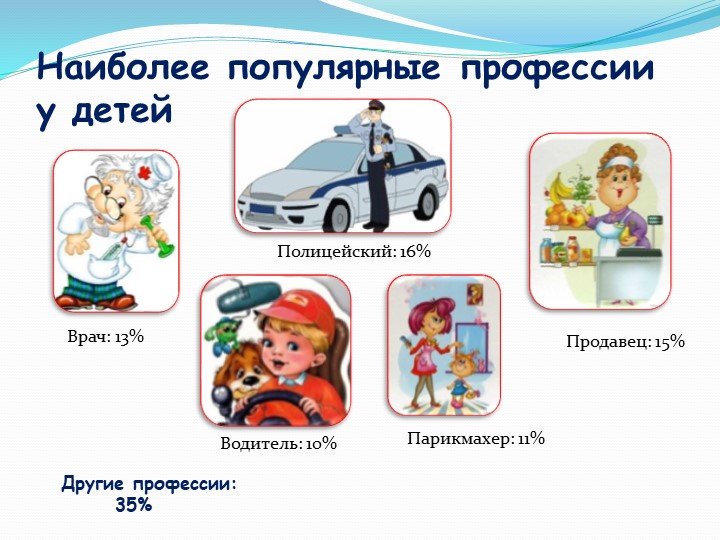 Наиболее популярные профессии у детей

Полицейский: 16%

Врач: 13%

Продавец: 15%

Водитель: 10%

Парикмахер: 11%

Другие профессии: 35%